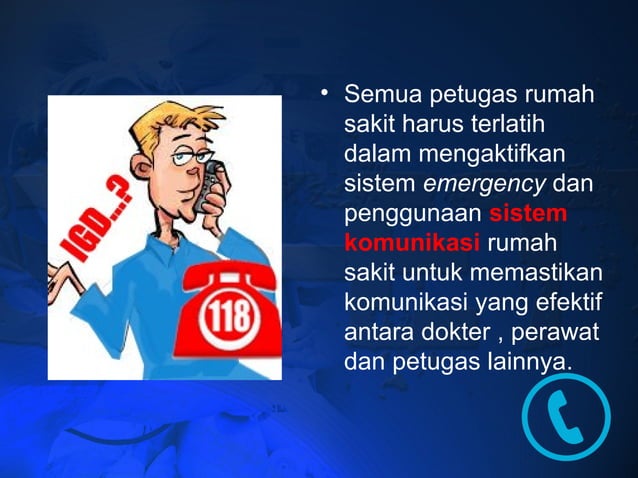 IGD..?

118

• Semua petugas rumah sakit harus terlatih dalam mengaktifkan sistem emergency dan penggunaan sistem komunikasi rumah sakit untuk memastikan komunikasi yang efektif antara dokter , perawat dan petugas lainnya.